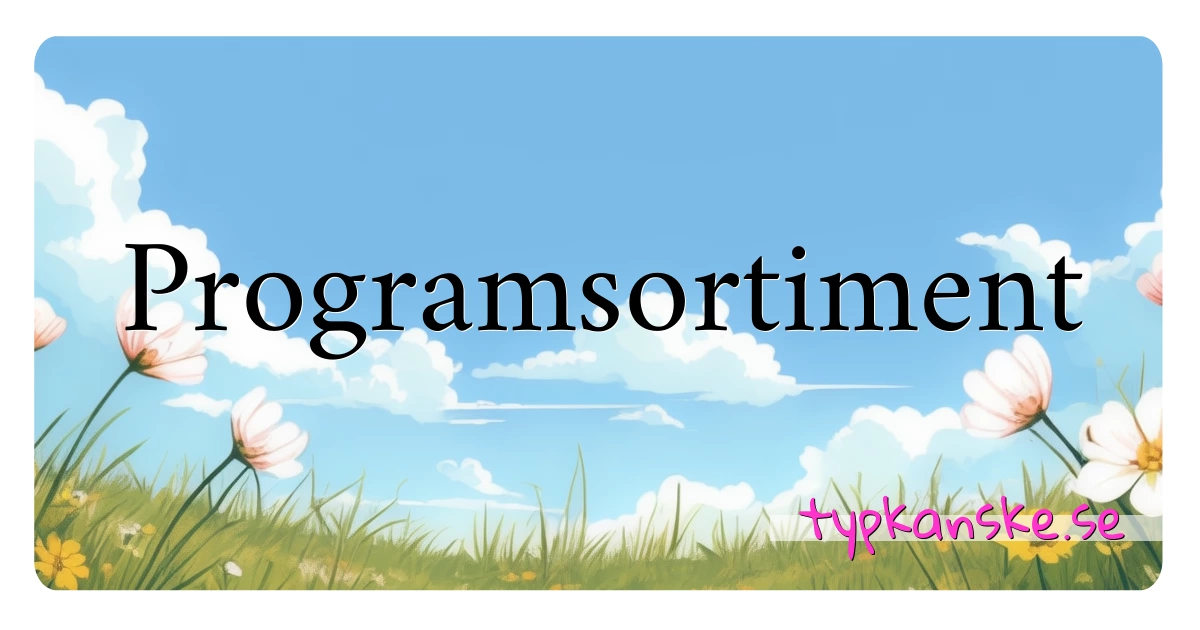 Programsortiment

typkanske.se